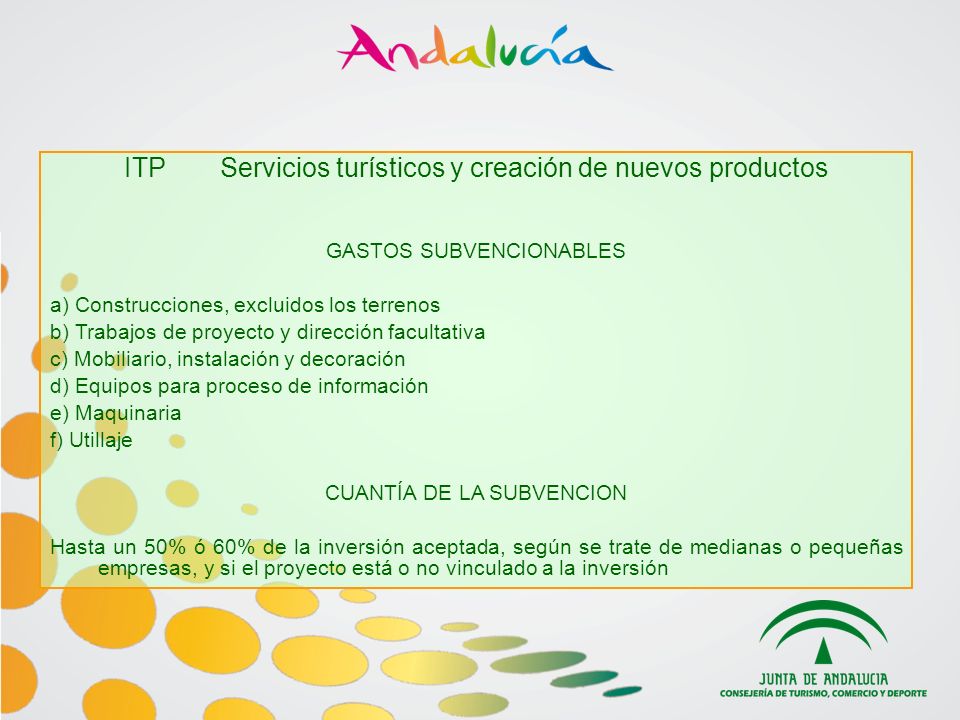 Andalucía

ITP Servicios turísticos y creación de nuevos productos

GASTOS SUBVENCIONABLES

a) Construcciones, excluidos los terrenos
b) Trabajos de proyecto y dirección facultativa
c) Mobiliario, instalación y decoración
d) Equipos para proceso de información
e) Maquinaria
f) Utillaje

CUANTÍA DE LA SUBVENCION

Hasta un 50% ó 60% de la inversión aceptada, según se trate de medianas o pequeñas empresas, y si el proyecto está o no vinculado a la inversión

JUNTA DE ANDALUCIA
CONSEJERÍA DE TURISMO, COMERCIO Y DEPORTE